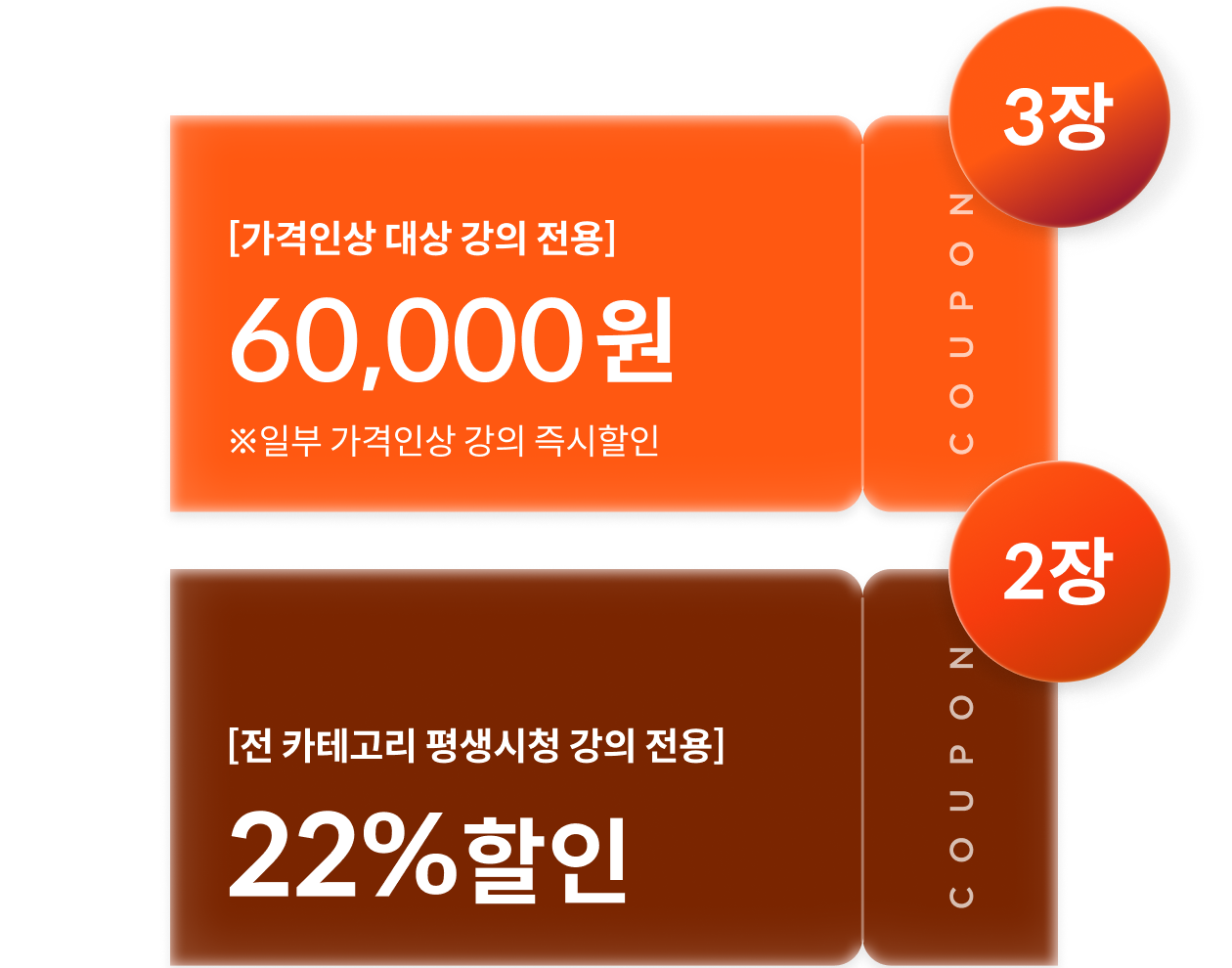 3장

[가격인상 대상 강의 전용]

60,000원

※일부 가격인상 강의 즉시할인

COUPON

2장

[전 카테고리 평생시청 강의 전용]

22%할인

COUPON